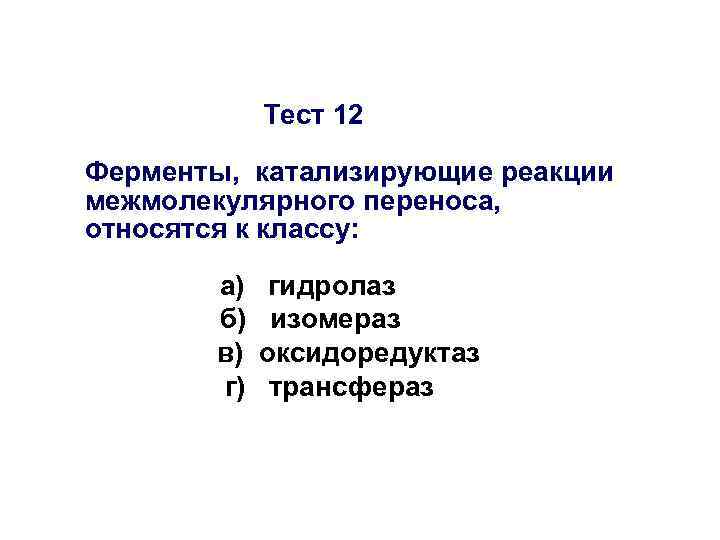 Тест 12

Ферменты, катализирующие реакции межмолекулярного переноса, относятся к классу:

а) гидролаз
б) изомераз
в) оксидоредуктаз
г) трансфераз